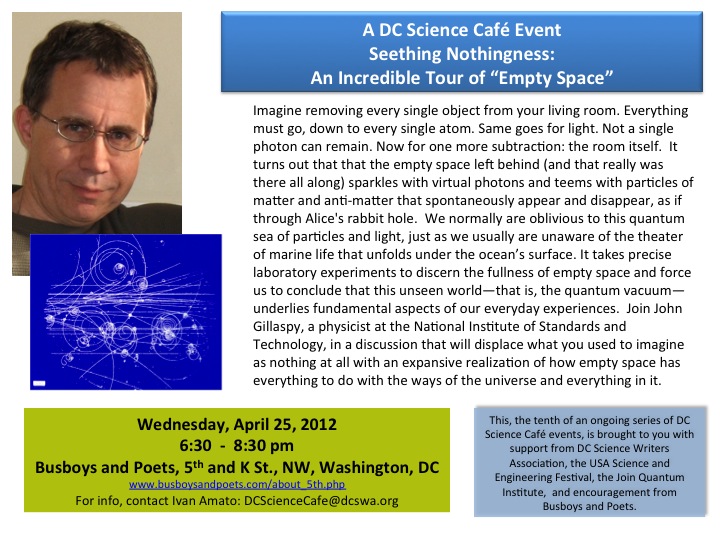 A DC Science Café Event
Seething Nothingness:
An Incredible Tour of "Empty Space"

Imagine removing every single object from your living room. Everything must go, down to every single atom. Same goes for light. Not a single photon can remain. Now for one more subtraction: the room itself. It turns out that that the empty space left behind (and that really was there all along) sparkles with virtual photons and teems with particles of matter and anti-matter that spontaneously appear and disappear, as if through Alice's rabbit hole. We normally are oblivious to this quantum sea of particles and light, just as we usually are unaware of the theater of marine life that unfolds under the ocean's surface. It takes precise laboratory experiments to discern the fullness of empty space and force us to conclude that this unseen world—that is, the quantum vacuum—underlies fundamental aspects of our everyday experiences. Join John Gillaspy, a physicist at the National Institute of Standards and Technology, in a discussion that will displace what you used to imagine as nothing at all with an expansive realization of how empty space has everything to do with the ways of the universe and everything in it.

Wednesday, April 25, 2012
6:30 - 8:30 pm
Busboys and Poets, 5$^{th}$ and K St., NW, Washington, DC
www.busboysandpoets.com/about_5th.php
For info, contact Ivan Amato: DCScienceCafe@dcswa.org

This, the tenth of an ongoing series of DC Science Café events, is brought to you with support from DC Science Writers Association, the USA Science and Engineering Festival, the Join Quantum Institute, and encouragement from Busboys and Poets.